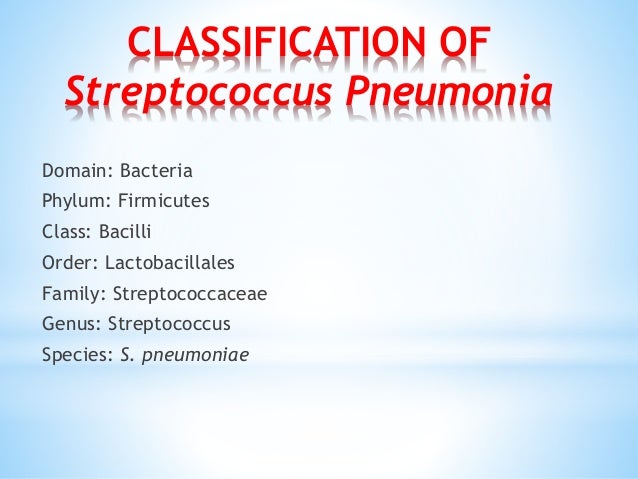 CLASSIFICATION OF
Streptococcus Pneumonia

Domain: Bacteria
Phylum: Firmicutes
Class: Bacilli
Order: Lactobacillales
Family: Streptococcaceae
Genus: Streptococcus
Species: S. pneumoniae